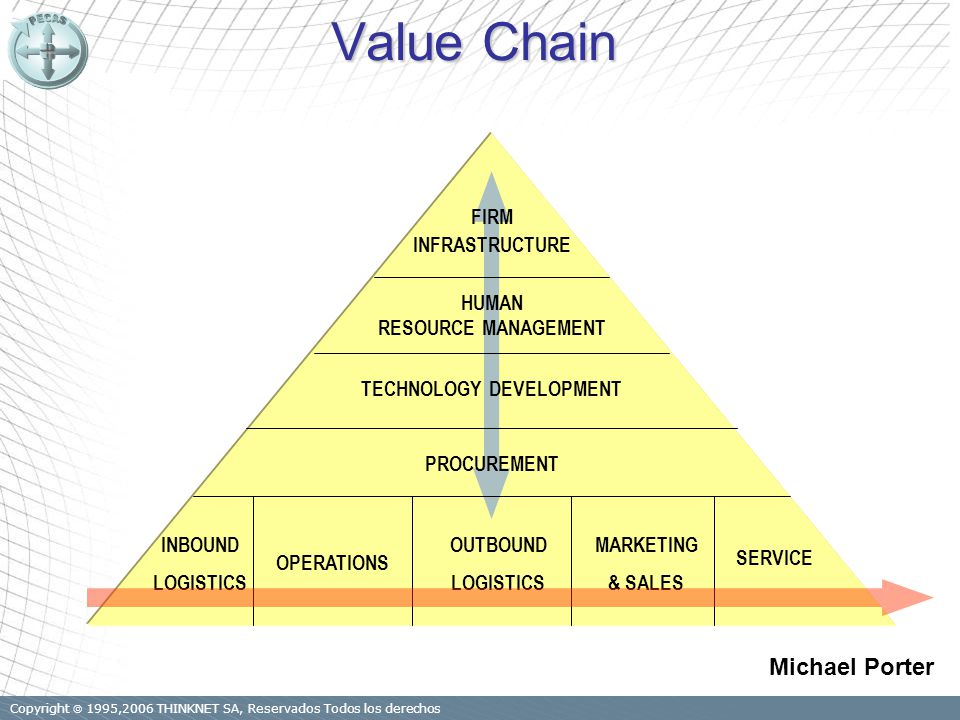 PECAS

Value Chain

FIRM INFRASTRUCTURE

HUMAN RESOURCE MANAGEMENT

TECHNOLOGY DEVELOPMENT

PROCUREMENT

INBOUND LOGISTICS

OPERATIONS

OUTBOUND LOGISTICS

MARKETING & SALES

SERVICE

Michael Porter

Copyright © 1995,2006 THINKNET SA, Reservados Todos los derechos